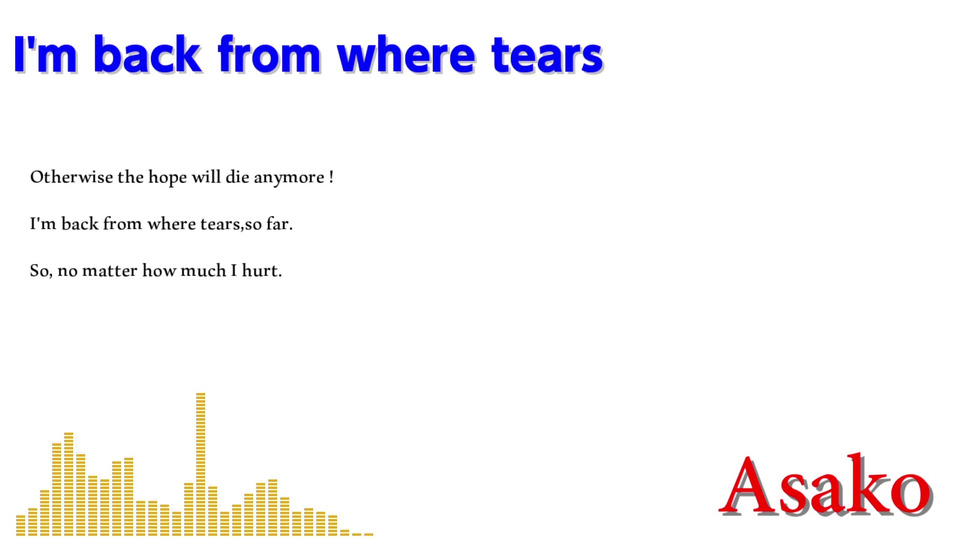 I'm back from where tears

Otherwise the hope will die anymore !

I'm back from where tears,so far.

So, no matter how much I hurt.

Asako